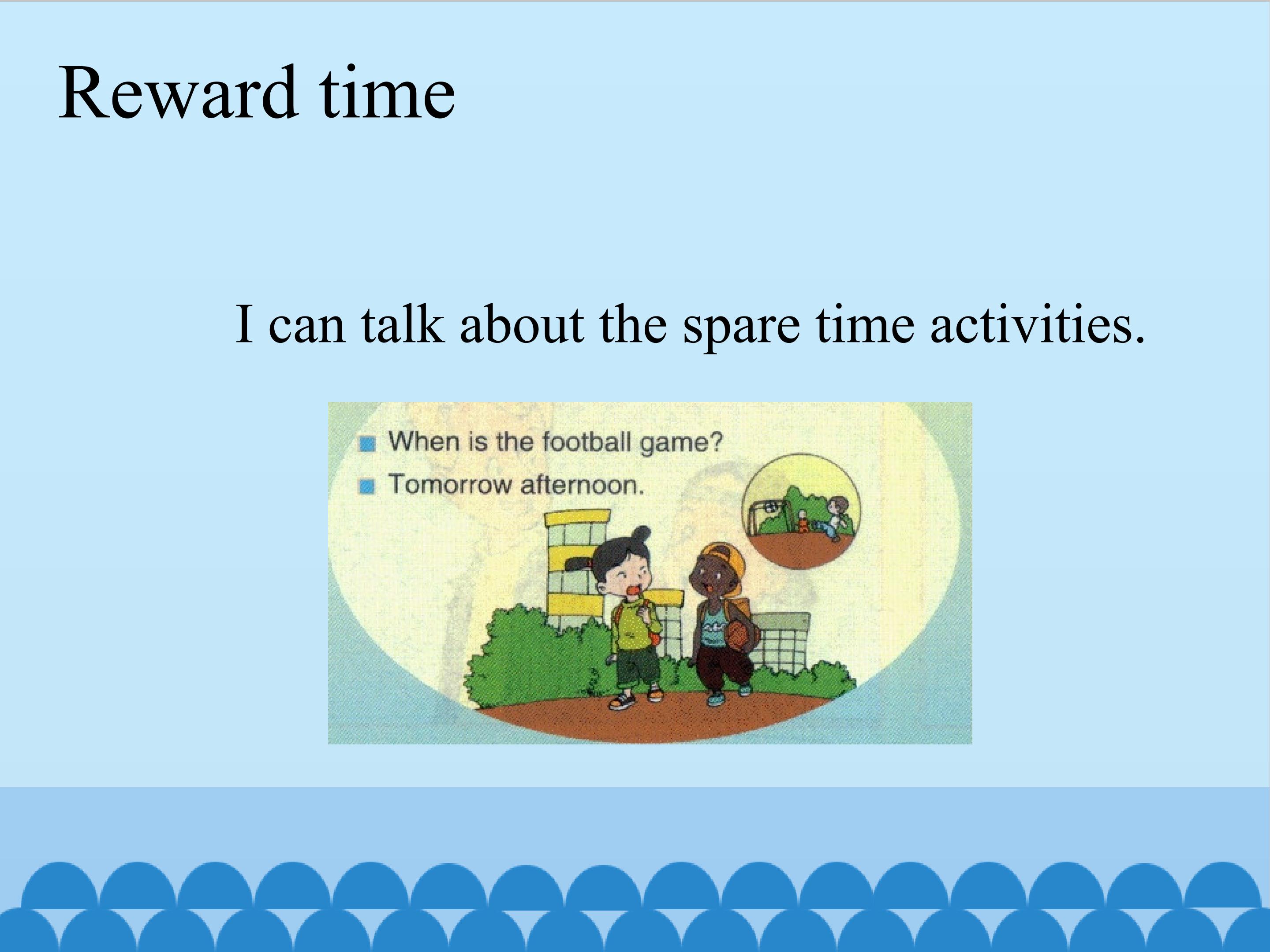 Reward time

I can talk about the spare time activities.

When is the football game?

Tomorrow afternoon.